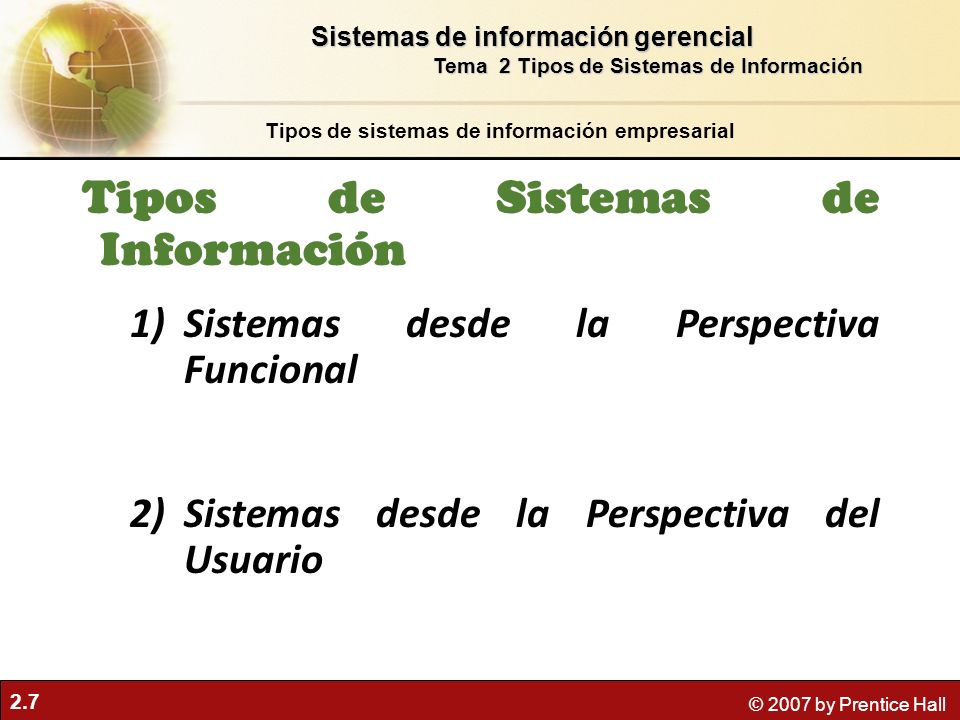 Sistemas de información gerencial
Tema 2 Tipos de Sistemas de Información

Tipos de sistemas de información empresarial

Tipos de Sistemas de Información

1) Sistemas desde la Perspectiva Funcional

2) Sistemas desde la Perspectiva del Usuario

2.7

© 2007 by Prentice Hall